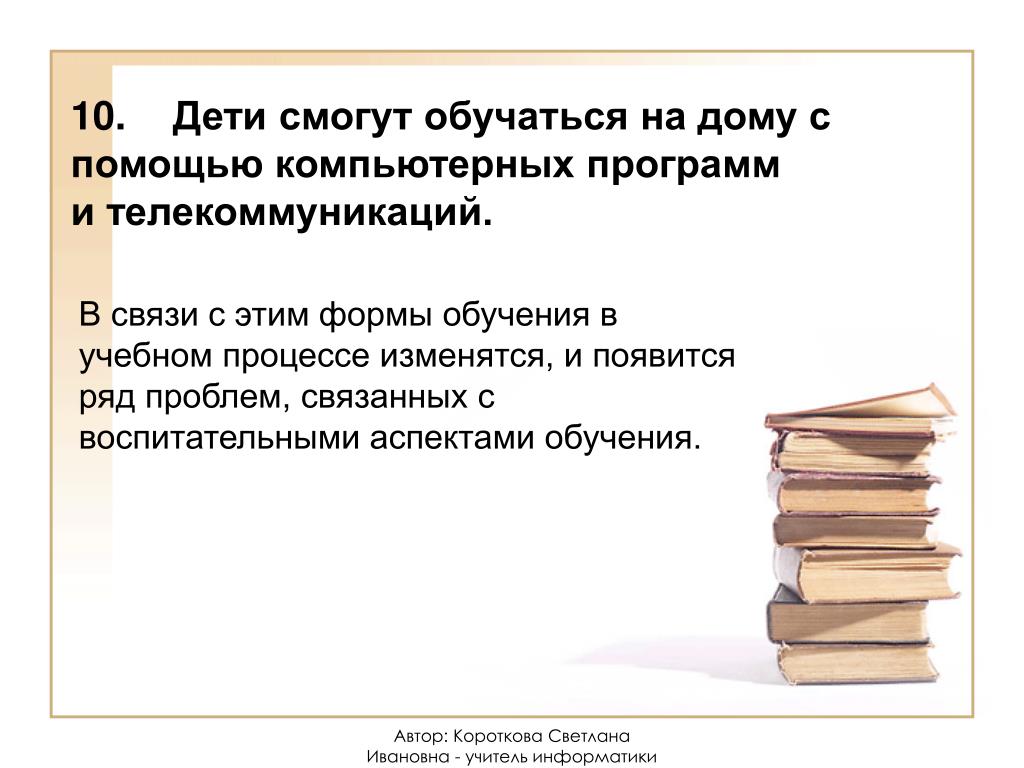 10. Дети смогут обучаться на дому с помощью компьютерных программ и телекоммуникаций.

В связи с этим формы обучения в учебном процессе изменятся, и появится ряд проблем, связанных с воспитательными аспектами обучения.

Автор: Короткова Светлана Ивановна - учитель информатики